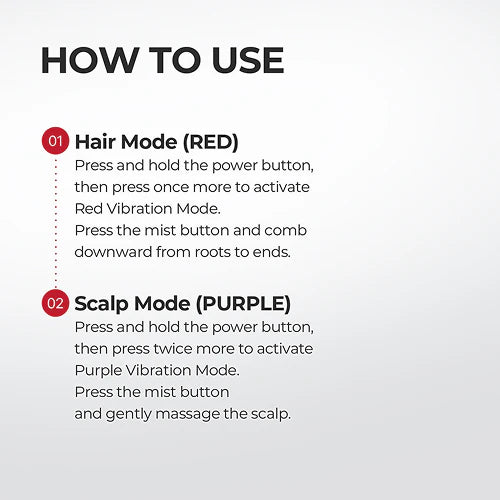 HOW TO USE

01 Hair Mode (RED)
Press and hold the power button, then press once more to activate Red Vibration Mode.
Press the mist button and comb downward from roots to ends.

02 Scalp Mode (PURPLE)
Press and hold the power button, then press twice more to activate Purple Vibration Mode.
Press the mist button and gently massage the scalp.